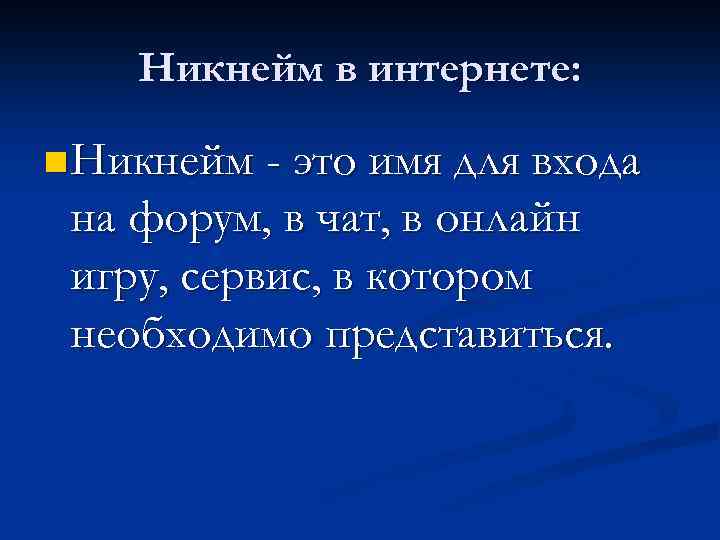 Никнейм в интернете:

Никнейм - это имя для входа на форум, в чат, в онлайн игру, сервис, в котором необходимо представиться.